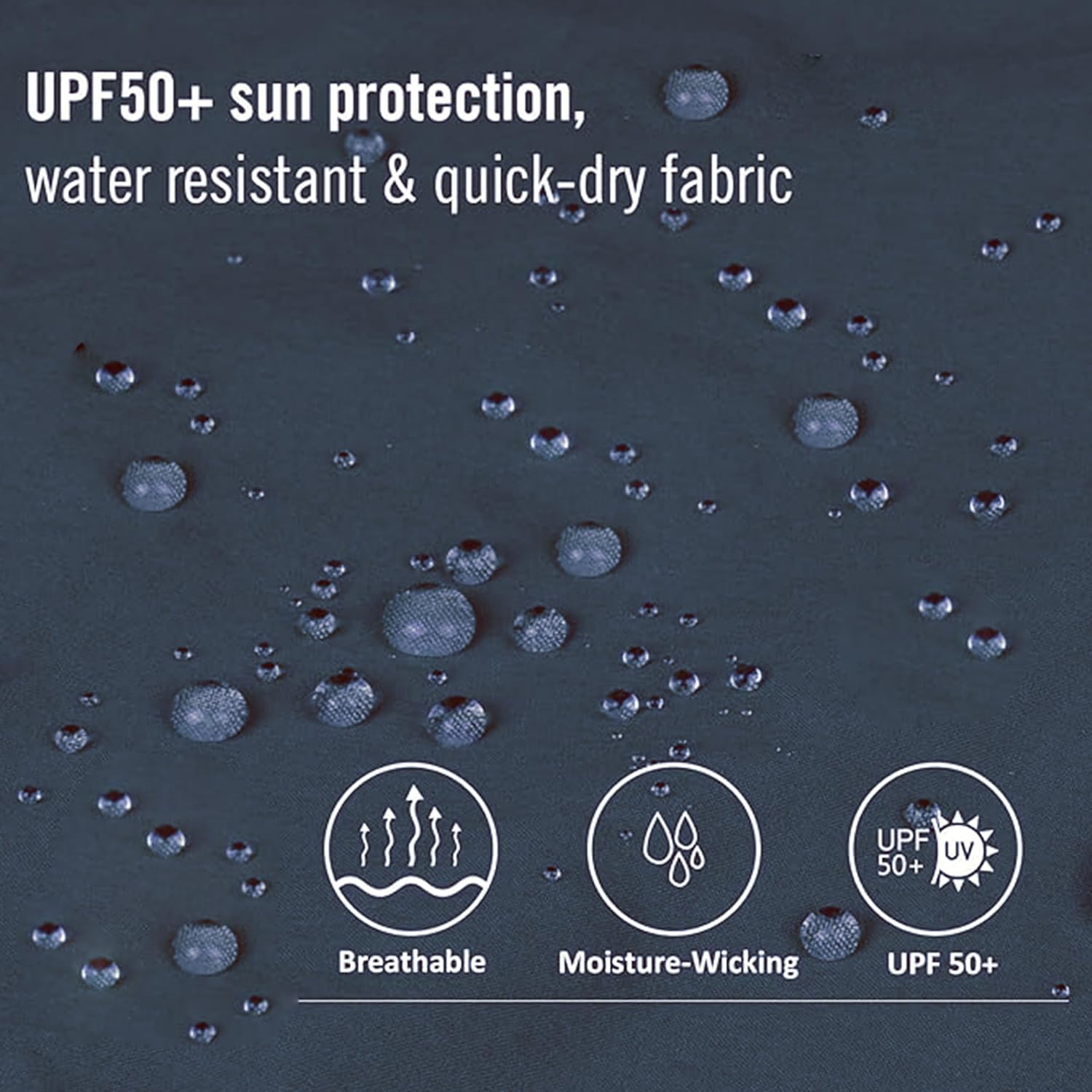 UPF50+ sun protection,
water resistant & quick-dry fabric

Breathable

Moisture-Wicking

UPF 50+ UV

UPF 50+